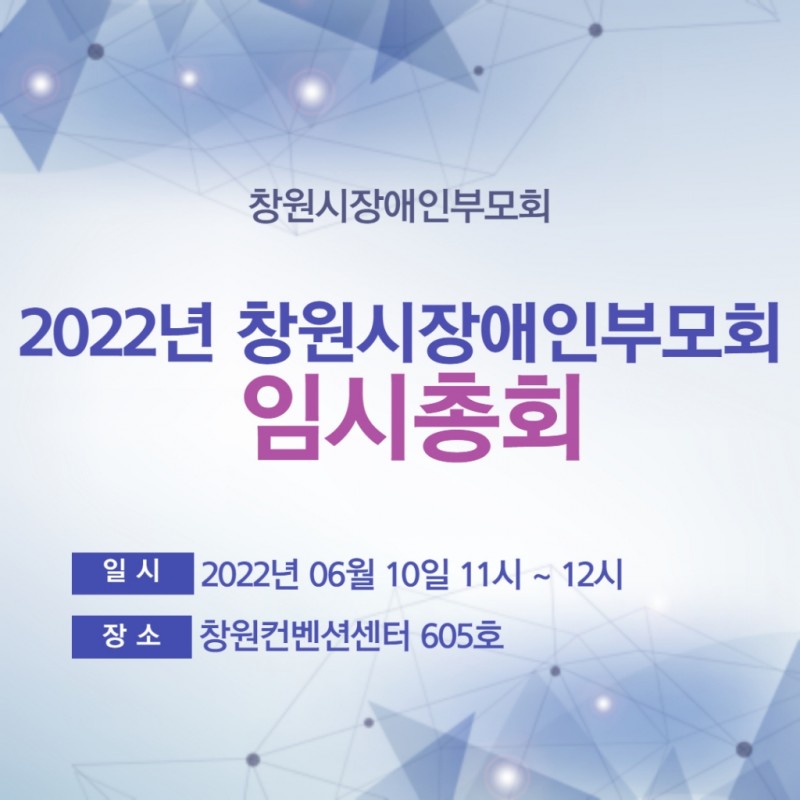 창원시장애인부모회

2022년 창원시장애인부모회
임시총회

일 시 2022년 06월 10일 11시 ~ 12시

장 소 창원컨벤션센터 605호